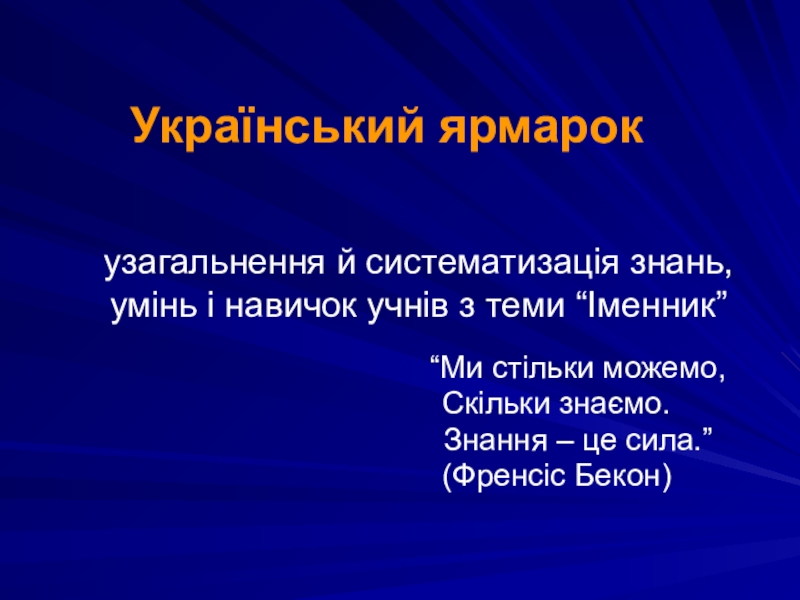 Український ярмарок

узагальнення й систематизація знань, умінь і навичок учнів з теми “Іменник”

“Ми стільки можемо,
Скільки знаємо.
Знання – це сила.”
(Френсіс Бекон)